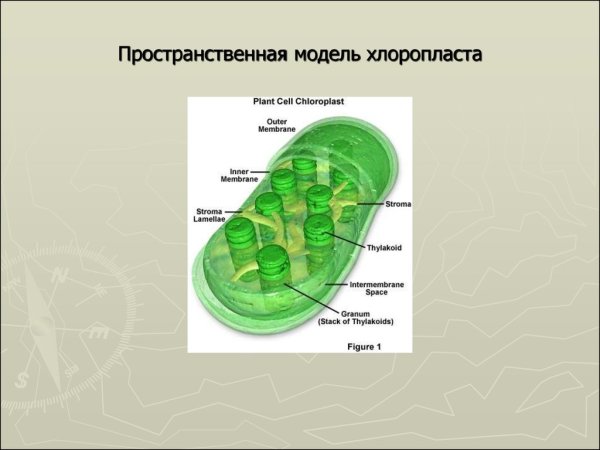 Пространственная модель хлоропласта

Plant Cell Chloroplast

Outer Membrane

Inner Membrane

Stroma Lamellae

Stroma

Thylakoid

Intermembrane Space

Granum (Stack of Thylakoids)

Figure 1